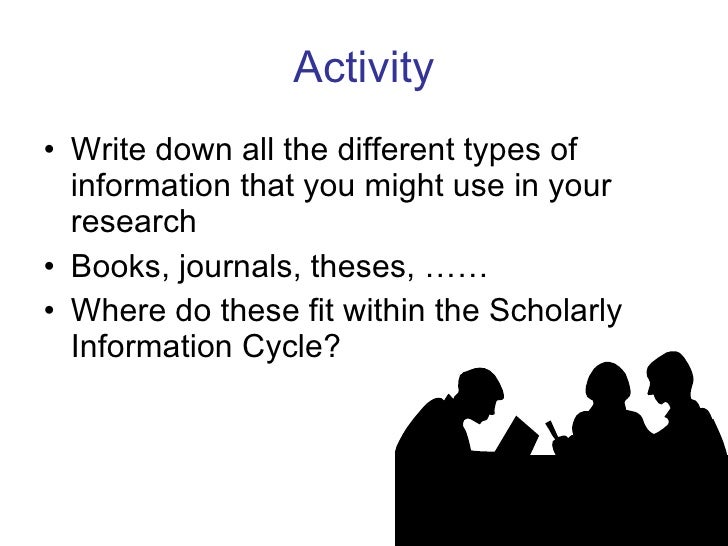 Activity

• Write down all the different types of information that you might use in your research
• Books, journals, theses, ……
• Where do these fit within the Scholarly Information Cycle?